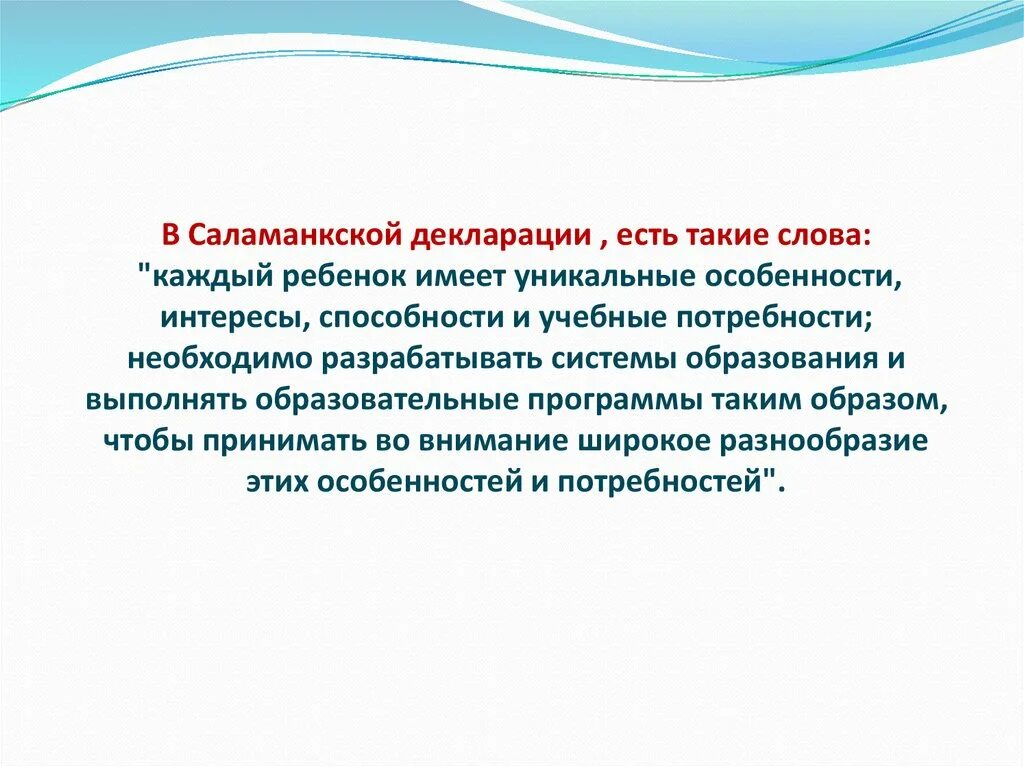 В Саламанкской декларации , есть такие слова:
"каждый ребенок имеет уникальные особенности, интересы, способности и учебные потребности; необходимо разрабатывать системы образования и выполнять образовательные программы таким образом, чтобы принимать во внимание широкое разнообразие этих особенностей и потребностей".